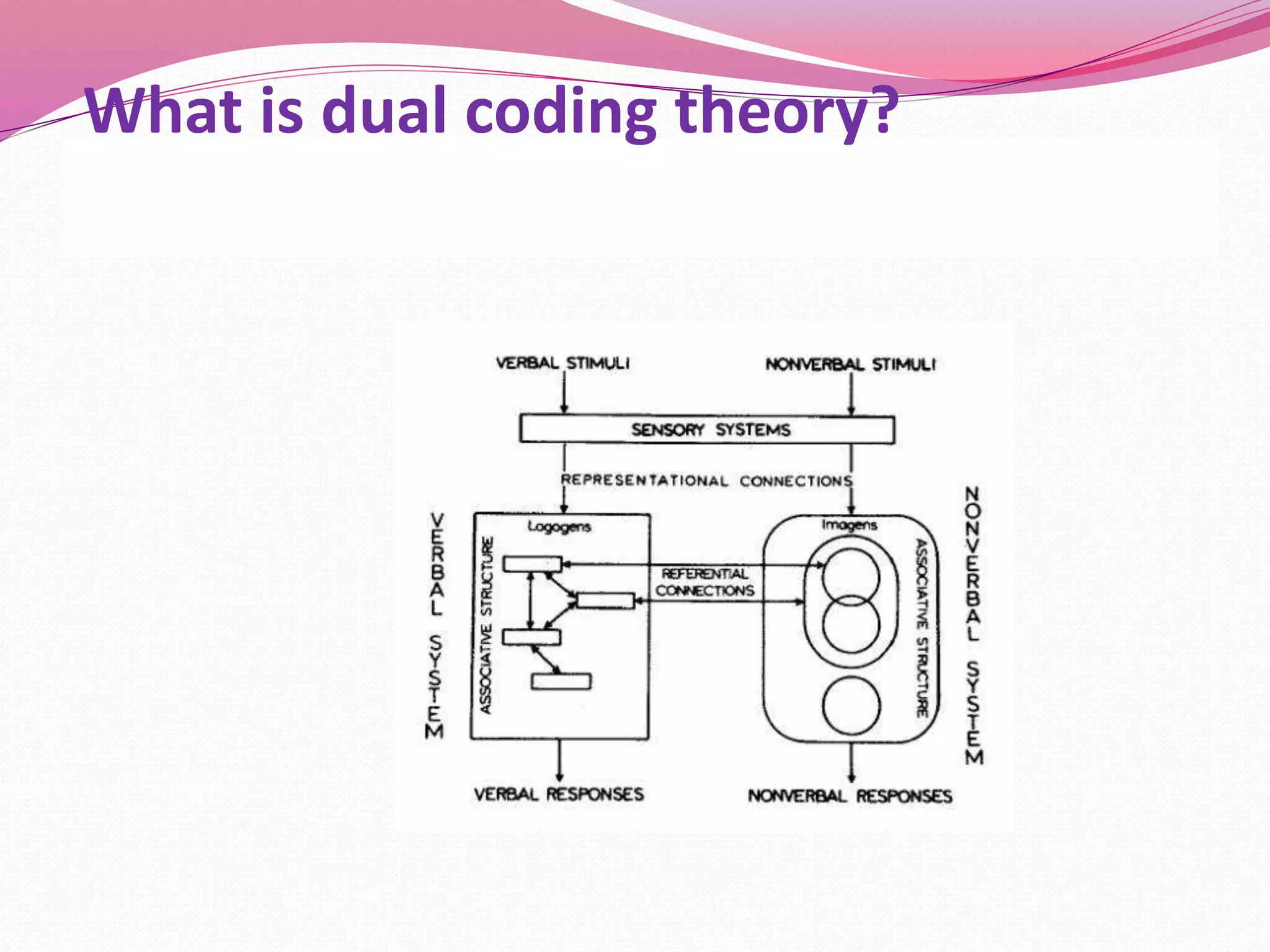 What is dual coding theory?

VERBAL STIMULI

NONVERBAL STIMULI

SENSORY SYSTEMS

REPRESENTATIONAL CONNECTIONS

VERBAL SYSTEM

Logogens

ASSOCIATIVE STRUCTURE

REFERENTIAL CONNECTIONS

Imagens

ASSOCIATIVE STRUCTURE

NONVERBAL SYSTEM

VERBAL RESPONSES

NONVERBAL RESPONSES